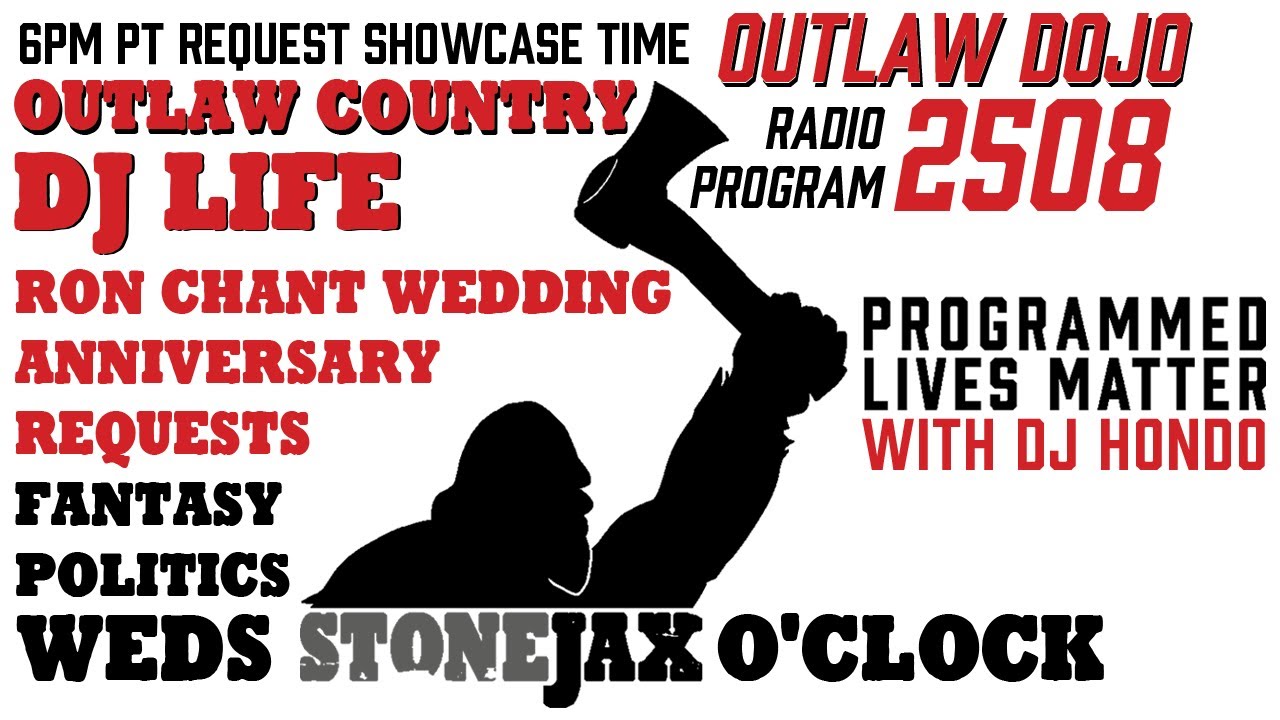 6PM PT REQUEST SHOWCASE TIME

OUTLAW COUNTRY

DJ LIFE

RON CHANT WEDDING ANNIVERSARY REQUESTS

FANTASY POLITICS

WEDS STONEJAX O'CLOCK

OUTLAW DOJO

RADIO PROGRAM 2508

PROGRAMMED LIVES MATTER WITH DJ HONDO